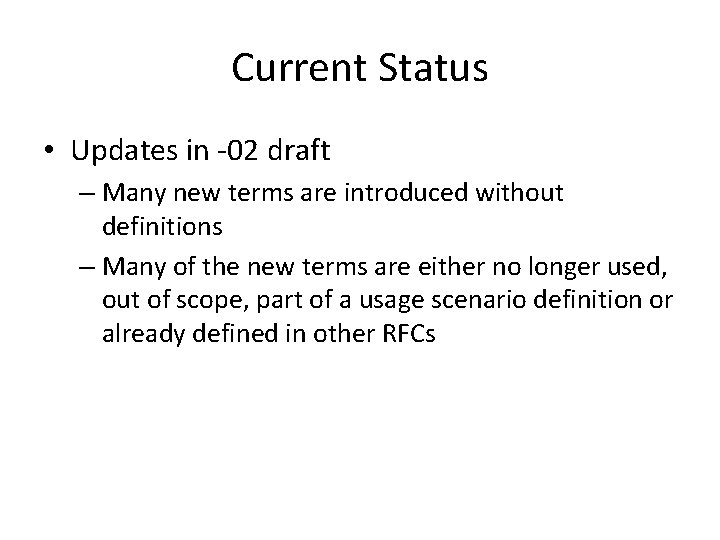 Current Status

• Updates in -02 draft
– Many new terms are introduced without definitions
– Many of the new terms are either no longer used, out of scope, part of a usage scenario definition or already defined in other RFCs